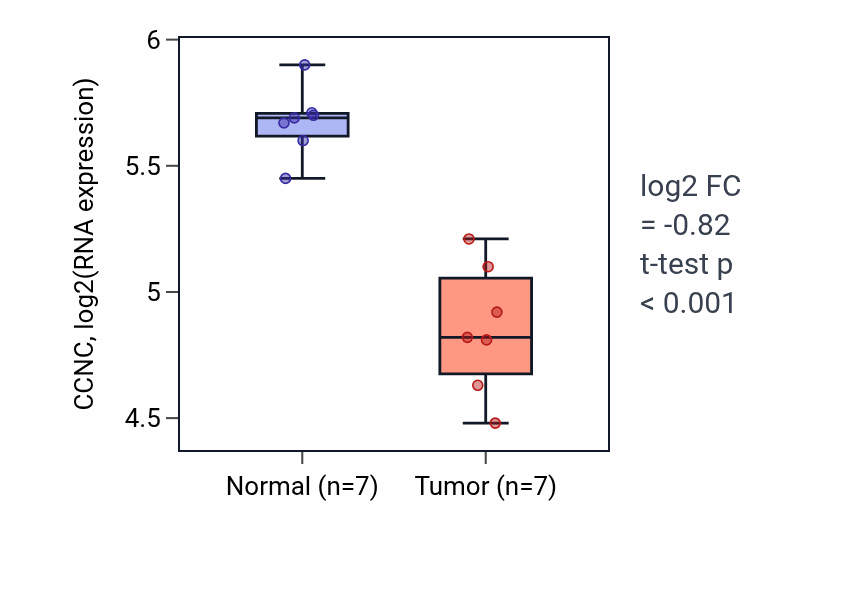 CCNC, log2(RNA expression)

6
5.5
5
4.5

Normal (n=7)
Tumor (n=7)

log2 FC
= -0.82
t-test p
< 0.001